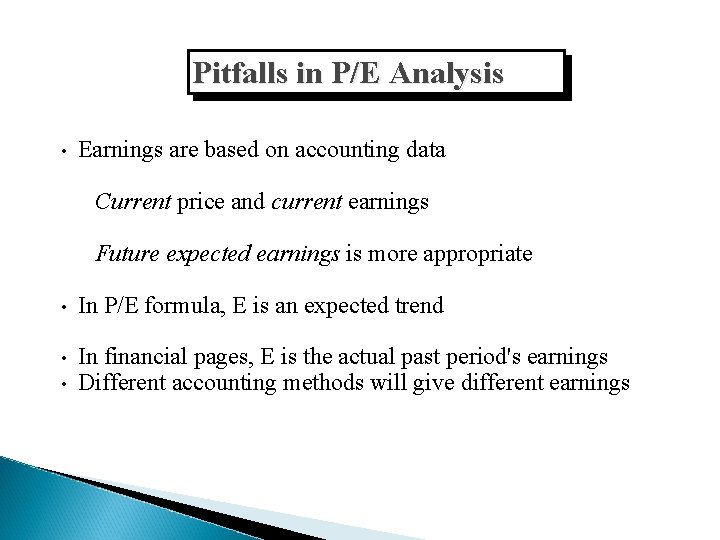 Pitfalls in P/E Analysis

• Earnings are based on accounting data

Current price and current earnings

Future expected earnings is more appropriate

• In P/E formula, E is an expected trend

• In financial pages, E is the actual past period's earnings
• Different accounting methods will give different earnings